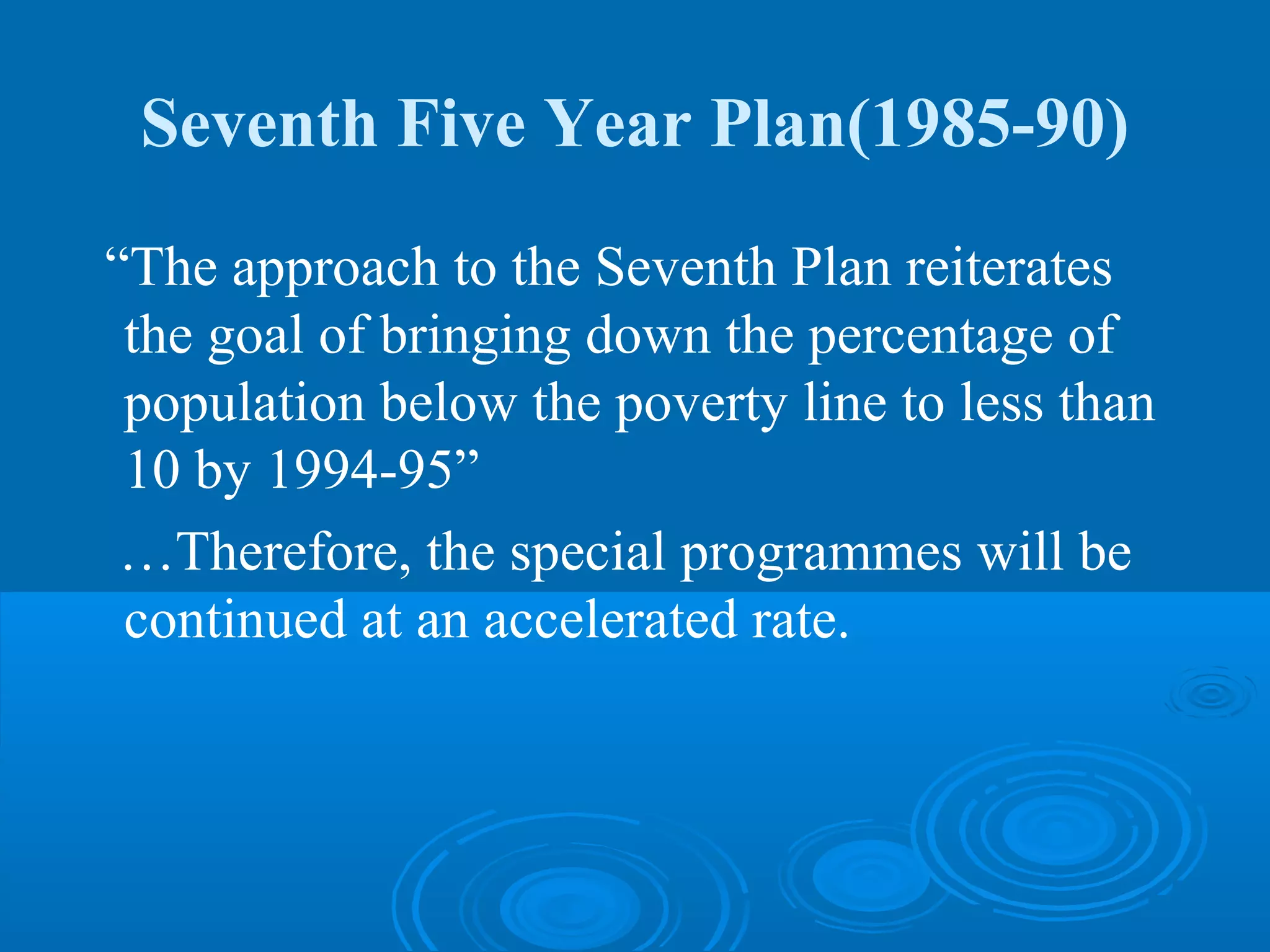 Seventh Five Year Plan(1985-90)

“The approach to the Seventh Plan reiterates the goal of bringing down the percentage of population below the poverty line to less than 10 by 1994-95”

…Therefore, the special programmes will be continued at an accelerated rate.